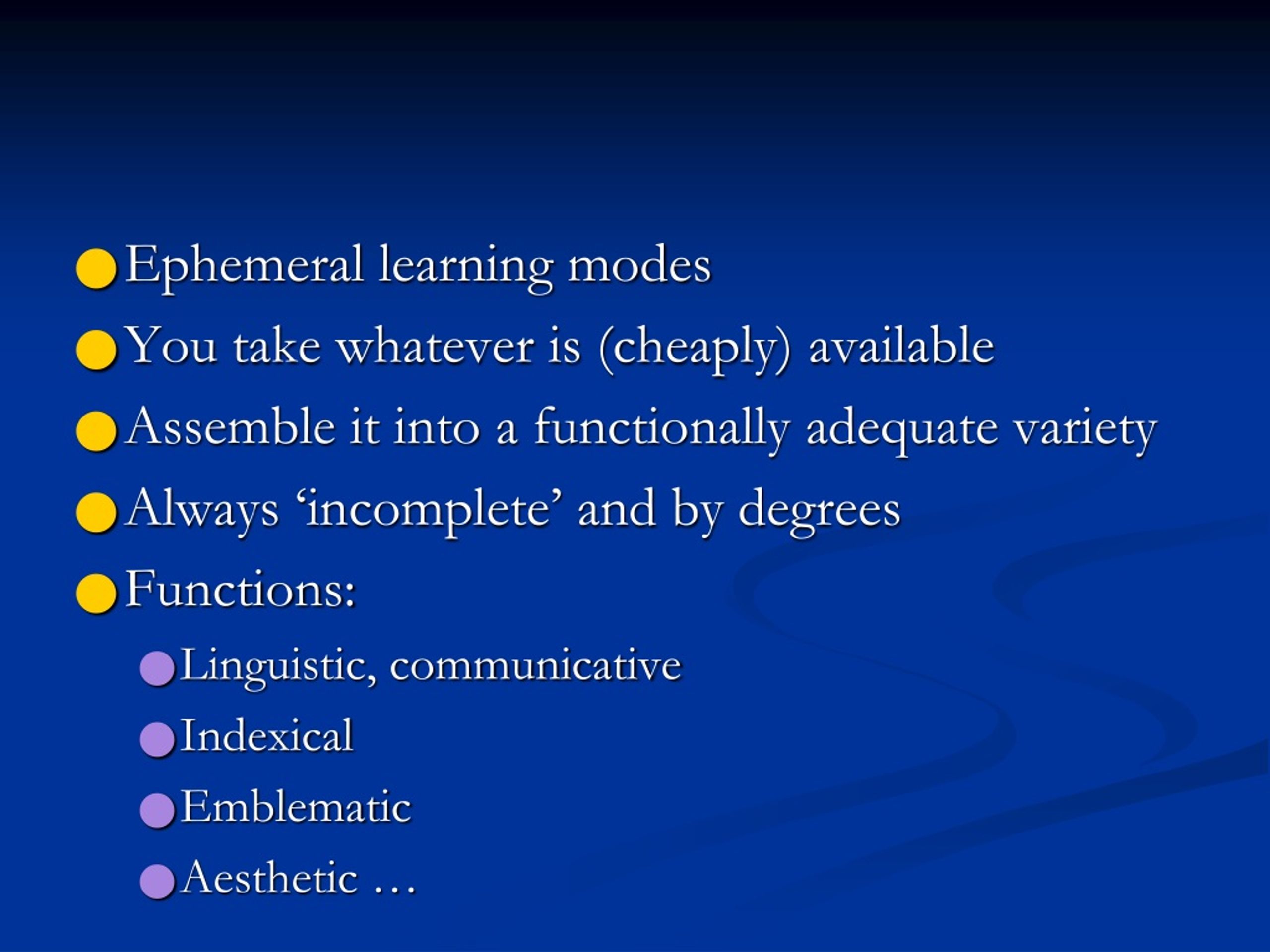 Ephemeral learning modes
You take whatever is (cheaply) available
Assemble it into a functionally adequate variety
Always ‘incomplete’ and by degrees
Functions:
Linguistic, communicative
Indexical
Emblematic
Aesthetic …